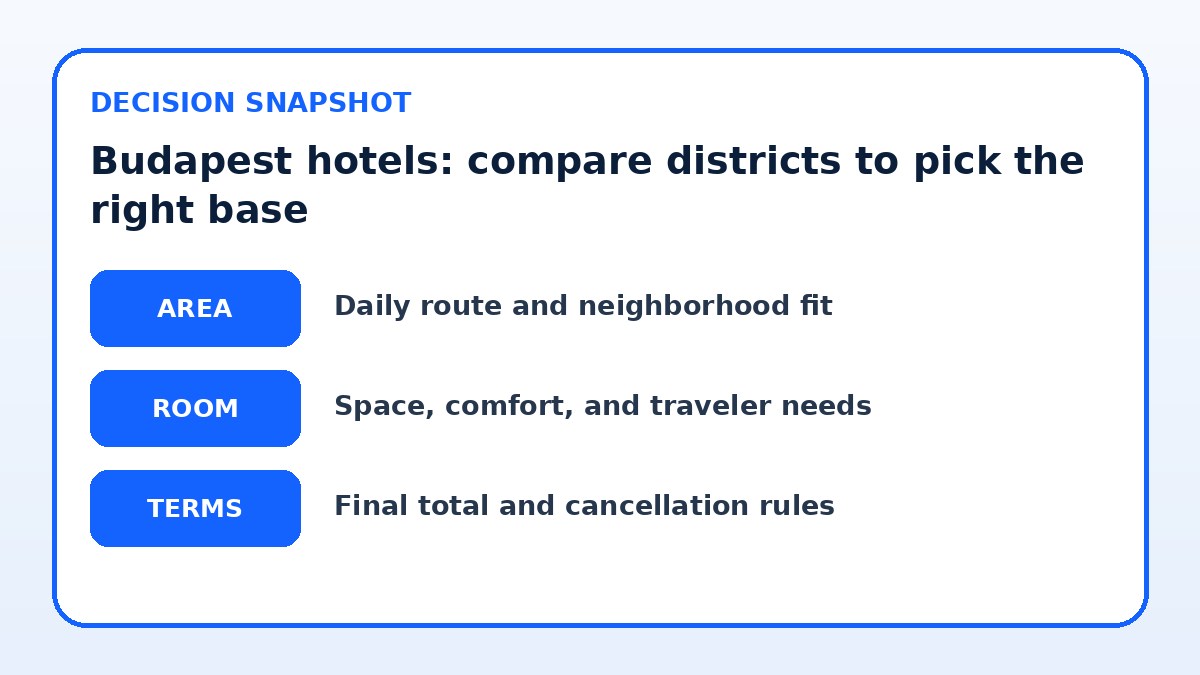 DECISION SNAPSHOT

Budapest hotels: compare districts to pick the right base

AREA

Daily route and neighborhood fit

ROOM

Space, comfort, and traveler needs

TERMS

Final total and cancellation rules